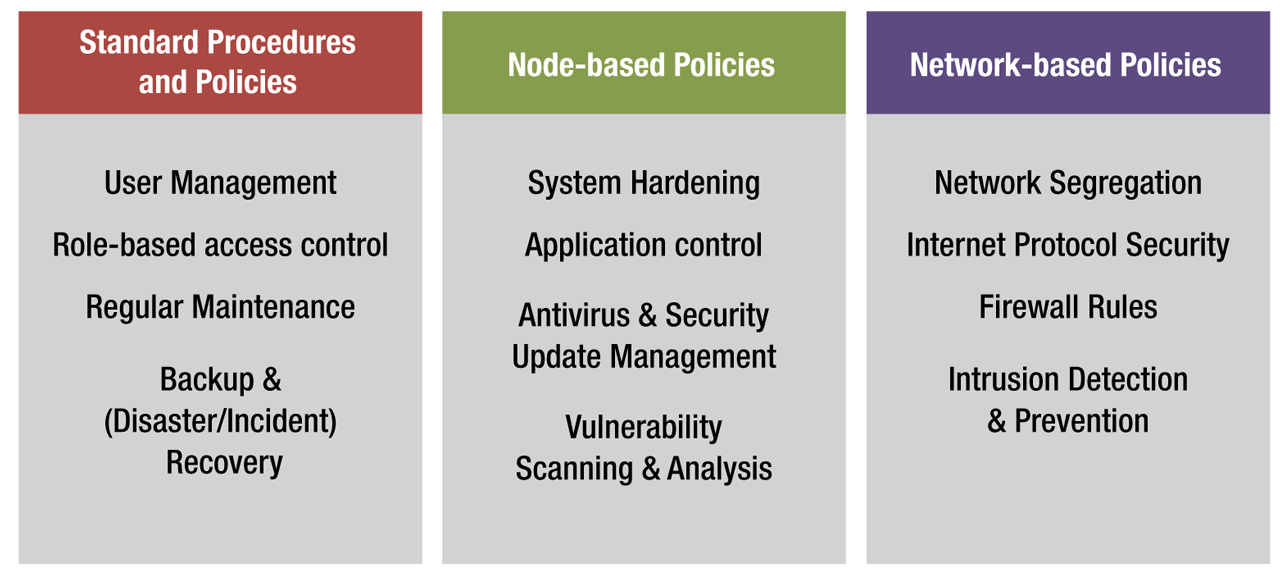 Standard Procedures and Policies

User Management

Role-based access control

Regular Maintenance

Backup & (Disaster/Incident) Recovery

Node-based Policies

System Hardening

Application control

Antivirus & Security Update Management

Vulnerability Scanning & Analysis

Network-based Policies

Network Segregation

Internet Protocol Security

Firewall Rules

Intrusion Detection & Prevention